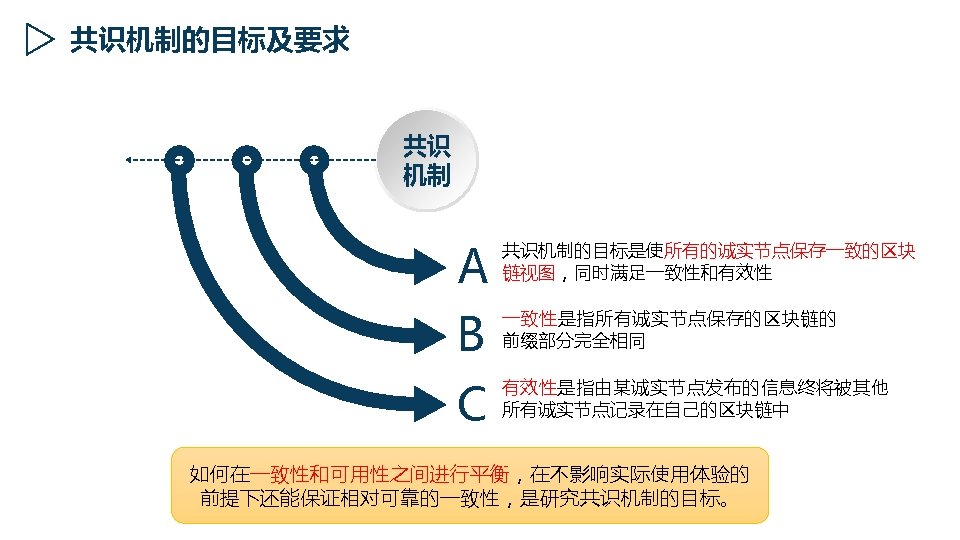 共识机制的目标及要求

共识机制

A 共识机制的目标是使所有的诚实节点保存一致的区块链视图，同时满足一致性和有效性

B 一致性是指所有诚实节点保存的区块链的前缀部分完全相同

C 有效性是指由某诚实节点发布的信息终将被其他所有诚实节点记录在自己的区块链中

如何在一致性和可用性之间进行平衡，在不影响实际使用体验的前提下还能保证相对可靠的一致性，是研究共识机制的目标。